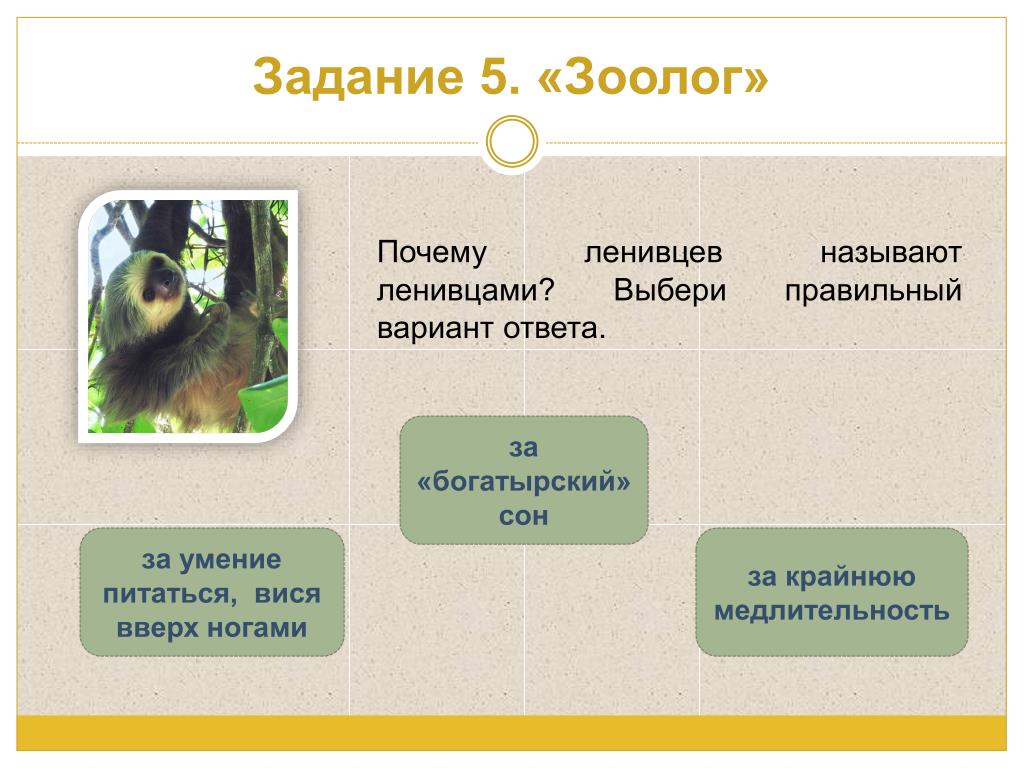 Задание 5. «Зоолог»

Почему ленивцев называют ленивцами? Выбери правильный вариант ответа.

за «богатырский» сон

за умение питаться, вися вверх ногами

за крайнюю медлительность